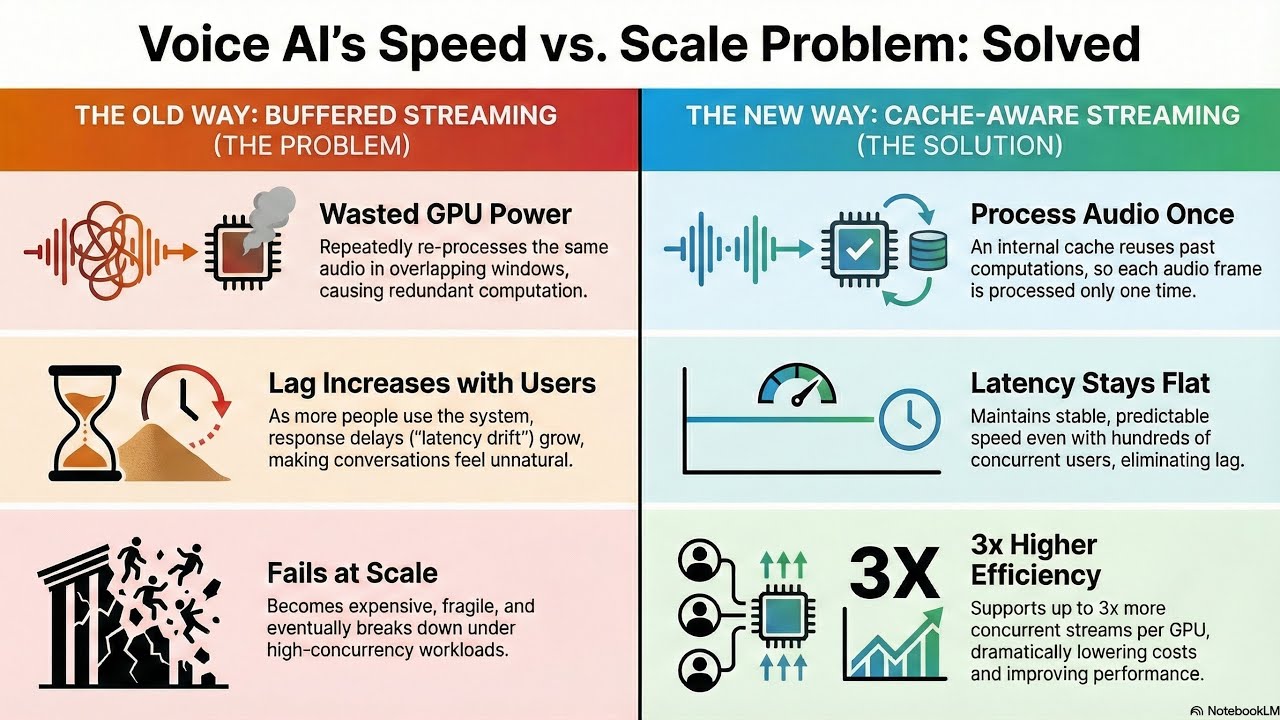 Voice AI's Speed vs. Scale Problem: Solved

THE OLD WAY: BUFFERED STREAMING (THE PROBLEM)

Wasted GPU Power
Repeatedly re-processes the same audio in overlapping windows, causing redundant computation.

Lag Increases with Users
As more people use the system, response delays ("latency drift") grow, making conversations feel unnatural.

Fails at Scale
Becomes expensive, fragile, and eventually breaks down under high-concurrency workloads.

THE NEW WAY: CACHE-AWARE STREAMING (THE SOLUTION)

Process Audio Once
An internal cache reuses past computations, so each audio frame is processed only one time.

Latency Stays Flat
Maintains stable, predictable speed even with hundreds of concurrent users, eliminating lag.

3X

3x Higher Efficiency
Supports up to 3x more concurrent streams per GPU, dramatically lowering costs and improving performance.

NotebookLM